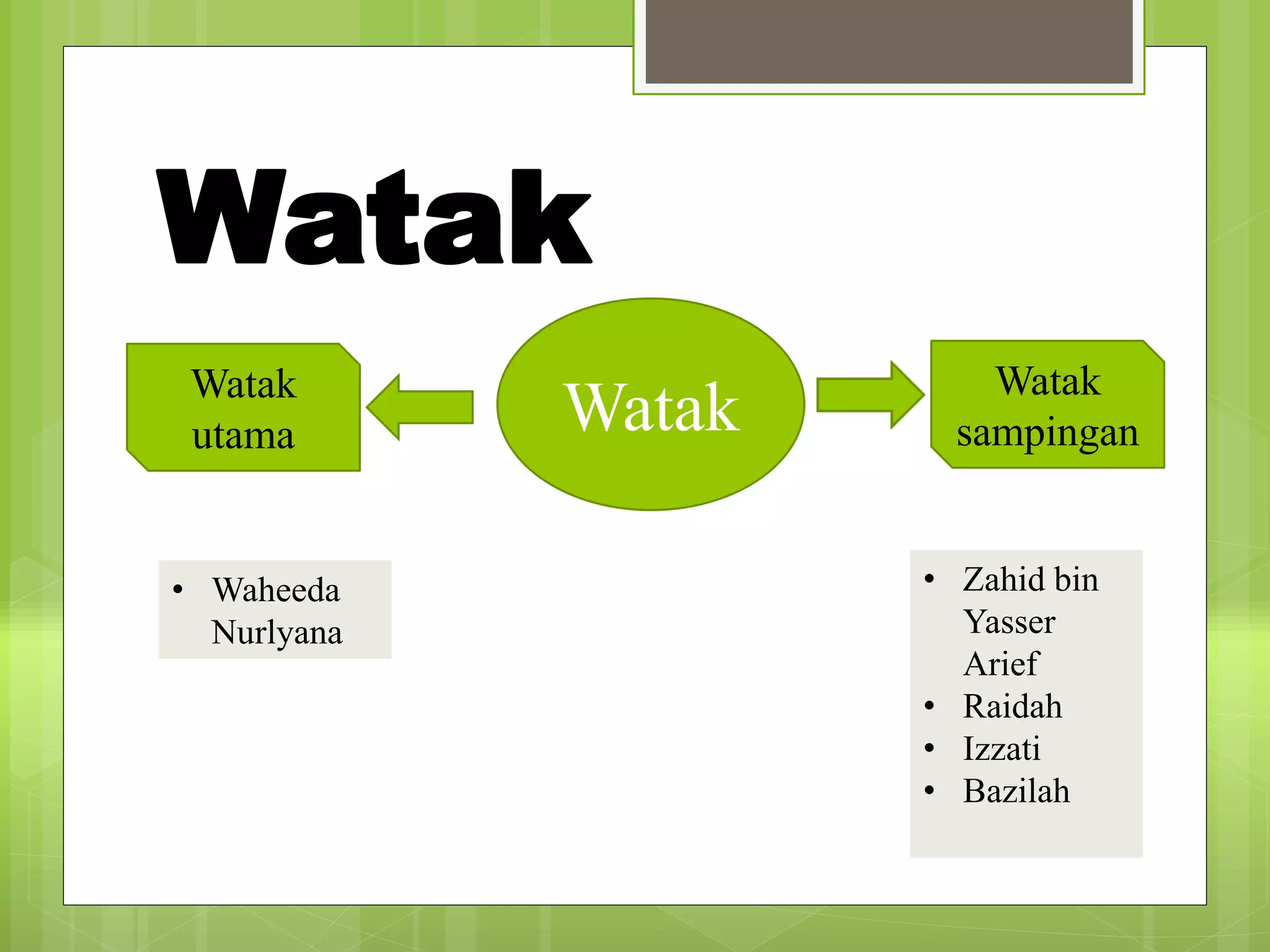 Watak

Watak utama

Watak

Watak sampingan

• Waheeda Nurlyana

• Zahid bin Yasser Arief
• Raidah
• Izzati
• Bazilah